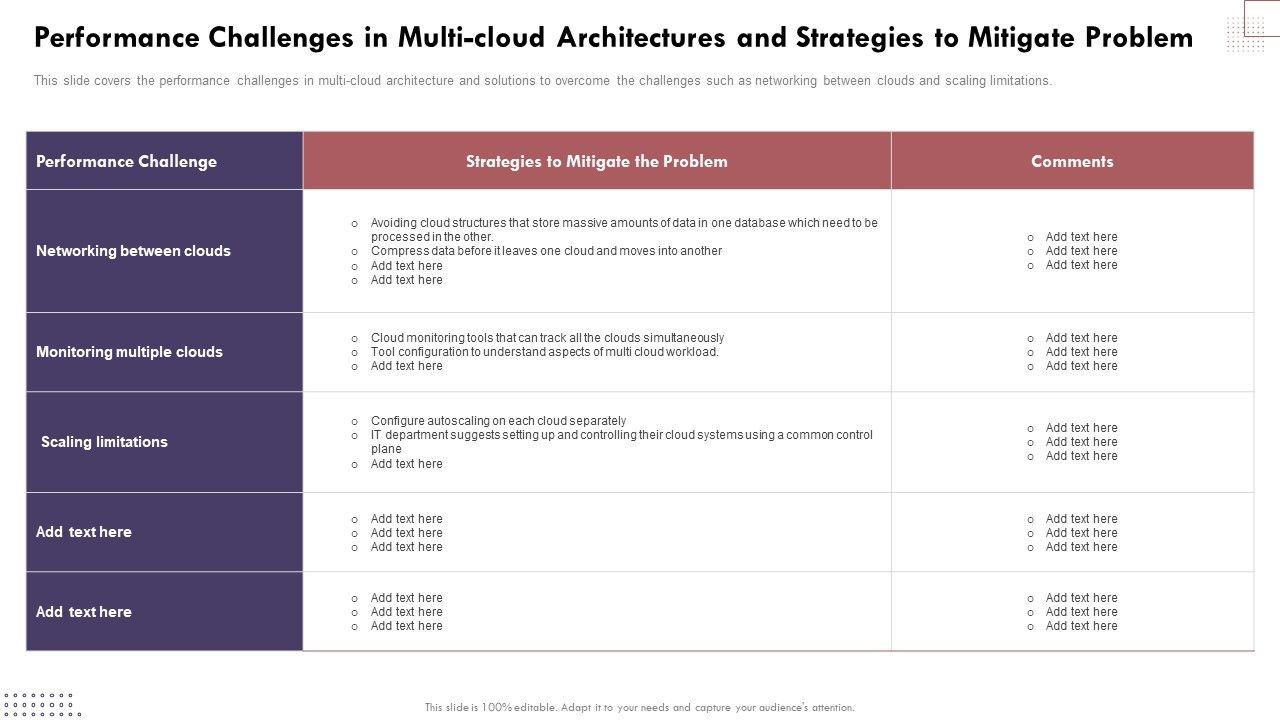 Performance Challenges in Multi-cloud Architectures and Strategies to Mitigate Problem

This slide covers the performance challenges in multi-cloud architecture and solutions to overcome the challenges such as networking between clouds and scaling limitations.

| Performance Challenge | Strategies to Mitigate the Problem | Comments |
|---|---|---|
| Networking between clouds | o Avoiding cloud structures that store massive amounts of data in one database which need to be processed in the other. o Compress data before it leaves one cloud and moves into another o Add text here o Add text here | o Add text here o Add text here o Add text here |
| Monitoring multiple clouds | o Cloud monitoring tools that can track all the clouds simultaneously o Tool configuration to understand aspects of multi cloud workload. o Add text here | o Add text here o Add text here o Add text here |
| Scaling limitations | o Configure autoscaling on each cloud separately o IT department suggests setting up and controlling their cloud systems using a common control plane o Add text here | o Add text here o Add text here o Add text here |
| Add text here | o Add text here o Add text here o Add text here | o Add text here o Add text here o Add text here |
| Add text here | o Add text here o Add text here o Add text here | o Add text here o Add text here o Add text here |

This slide is 100% editable. Adapt it to your needs and capture your audience's attention.